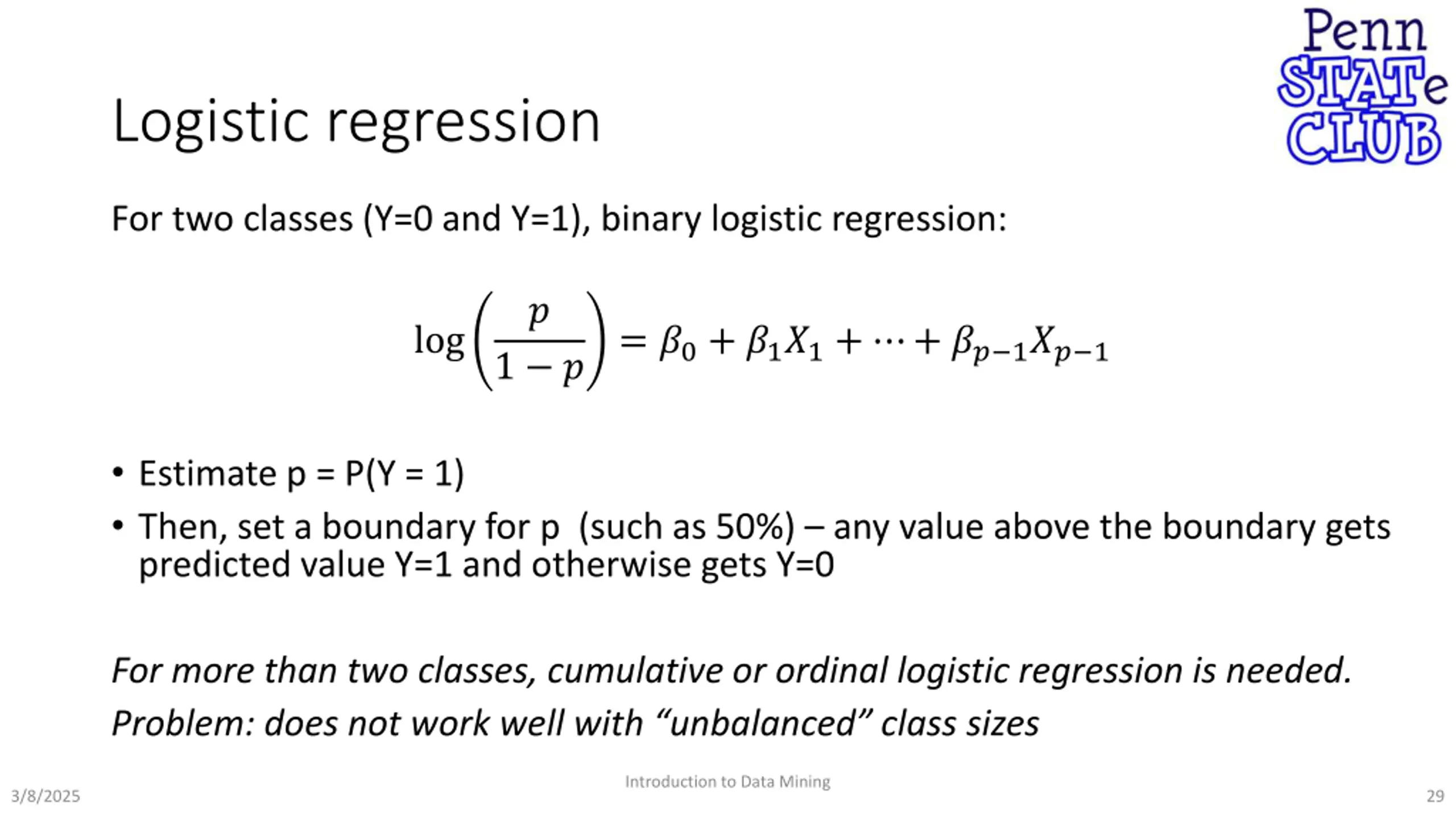 Penn STATe CLUB

Logistic regression

For two classes (Y=0 and Y=1), binary logistic regression:

$\log\left(\frac{p}{1-p}\right) = \beta_0 + \beta_1 X_1 + \cdots + \beta_{p-1} X_{p-1}$

• Estimate p = P(Y = 1)
• Then, set a boundary for p (such as 50%) – any value above the boundary gets predicted value Y=1 and otherwise gets Y=0

For more than two classes, cumulative or ordinal logistic regression is needed.

Problem: does not work well with “unbalanced” class sizes

3/8/2025

Introduction to Data Mining

29